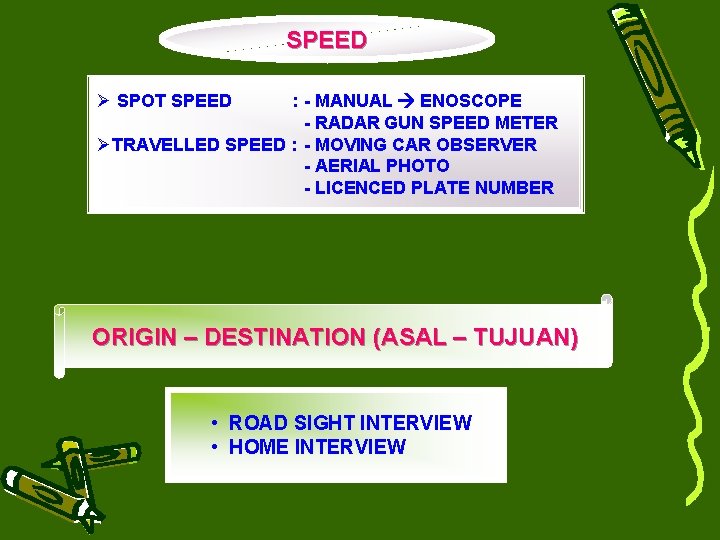 SPEED

➢ SPOT SPEED : - MANUAL → ENOSCOPE
- RADAR GUN SPEED METER
➢ TRAVELLED SPEED : - MOVING CAR OBSERVER
- AERIAL PHOTO
- LICENCED PLATE NUMBER

ORIGIN – DESTINATION (ASAL – TUJUAN)

• ROAD SIGHT INTERVIEW
• HOME INTERVIEW